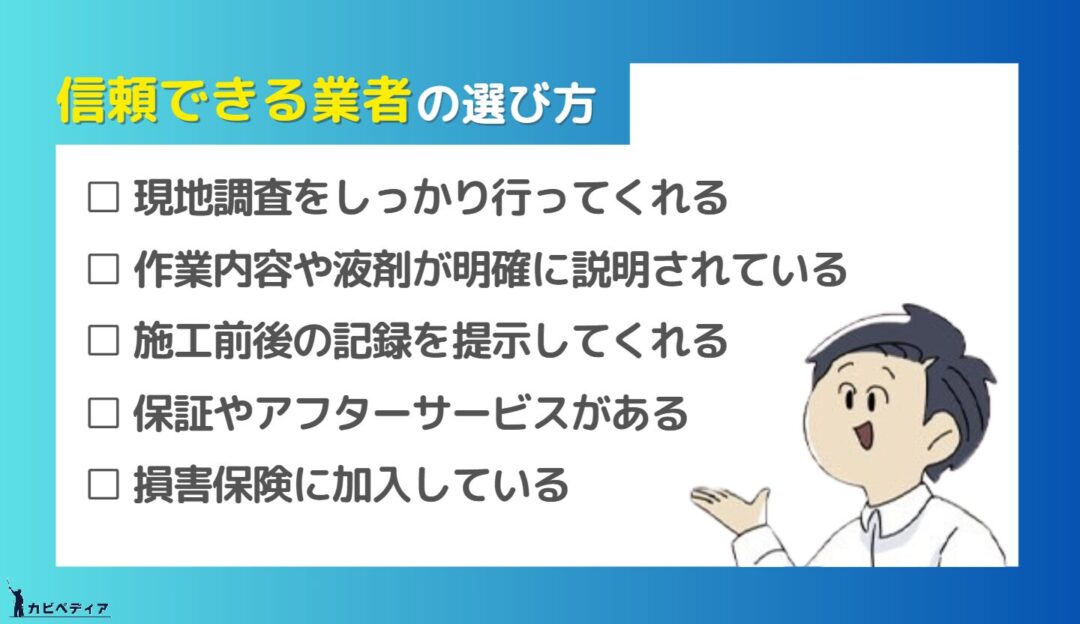 信頼できる業者の選び方

☐ 現地調査をしっかり行ってくれる
☐ 作業内容や液剤が明確に説明されている
☐ 施工前後の記録を提示してくれる
☐ 保証やアフターサービスがある
☐ 損害保険に加入している

カビペディア